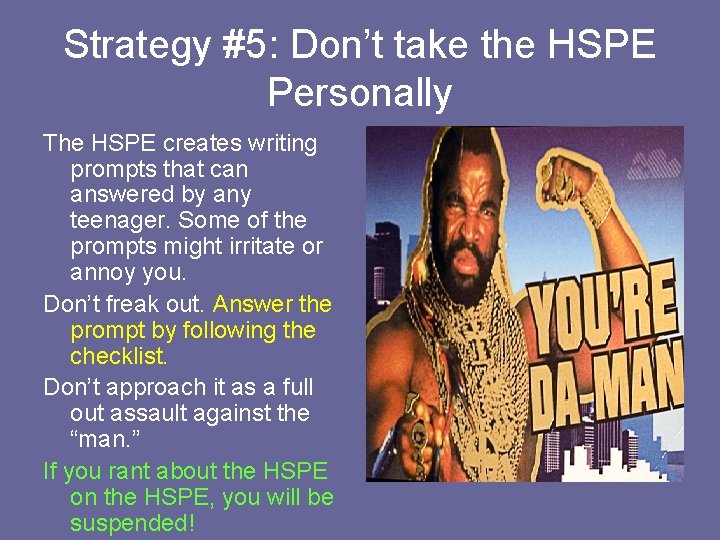 Strategy #5: Don't take the HSPE Personally

The HSPE creates writing prompts that can answered by any teenager. Some of the prompts might irritate or annoy you.

Don't freak out. Answer the prompt by following the checklist.

Don't approach it as a full out assault against the "man."

If you rant about the HSPE on the HSPE, you will be suspended!

YOU'RE DA-MAN